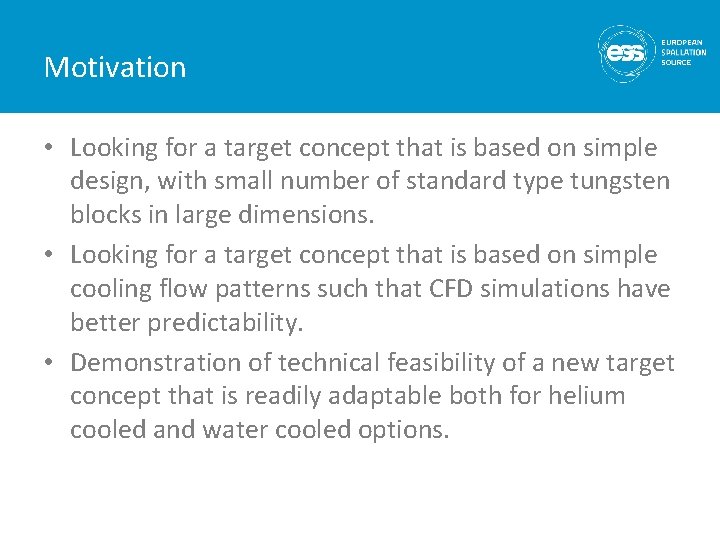 Motivation

ess EUROPEAN SPALLATION SOURCE

• Looking for a target concept that is based on simple design, with small number of standard type tungsten blocks in large dimensions.
• Looking for a target concept that is based on simple cooling flow patterns such that CFD simulations have better predictability.
• Demonstration of technical feasibility of a new target concept that is readily adaptable both for helium cooled and water cooled options.